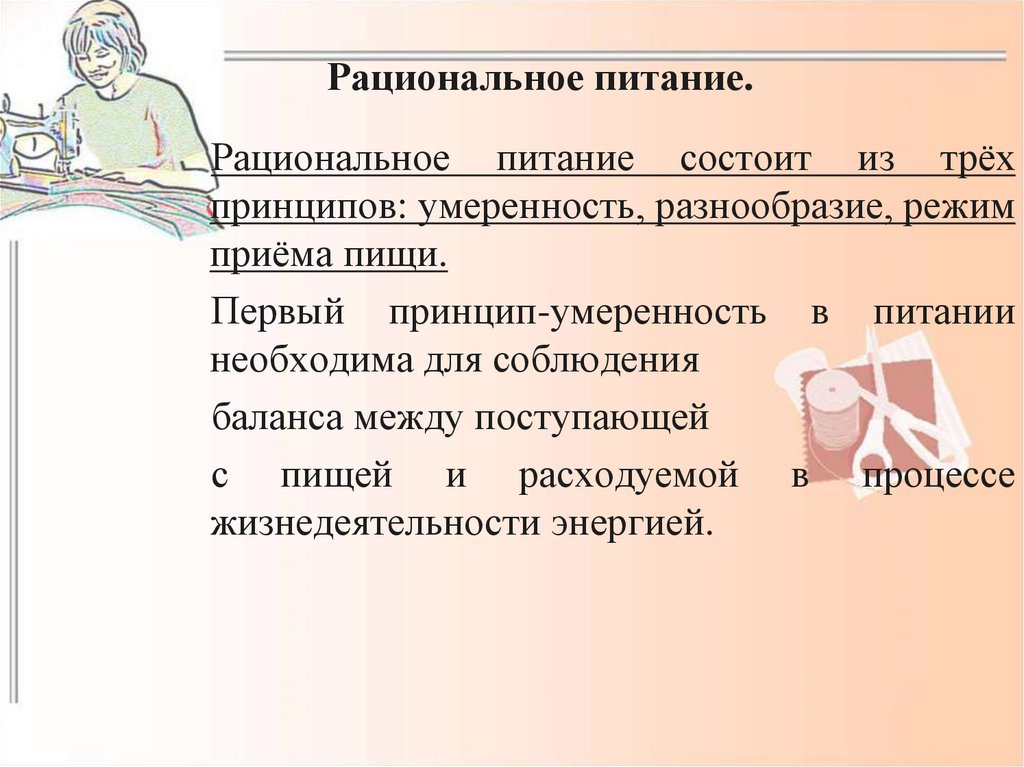 Рациональное питание.

Рациональное питание состоит из трёх принципов: умеренность, разнообразие, режим приёма пищи.

Первый принцип-умеренность в питании необходима для соблюдения

баланса между поступающей

с пищей и расходуемой в процессе жизнедеятельности энергией.